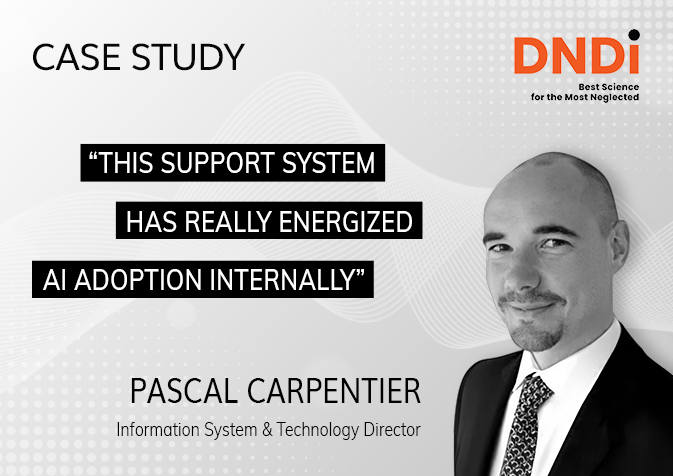 CASE STUDY

DNDi
Best Science for the Most Neglected

"THIS SUPPORT SYSTEM HAS REALLY ENERGIZED AI ADOPTION INTERNALLY"

PASCAL CARPENTIER
Information System & Technology Director